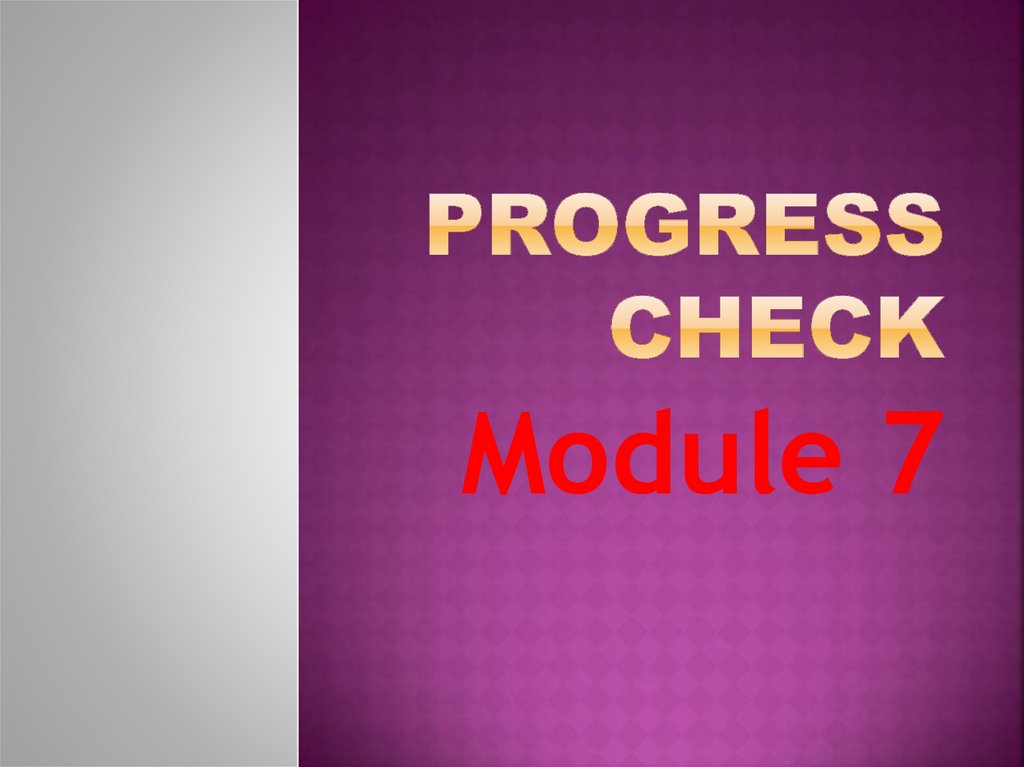 PROGRESS CHECK
Module 7